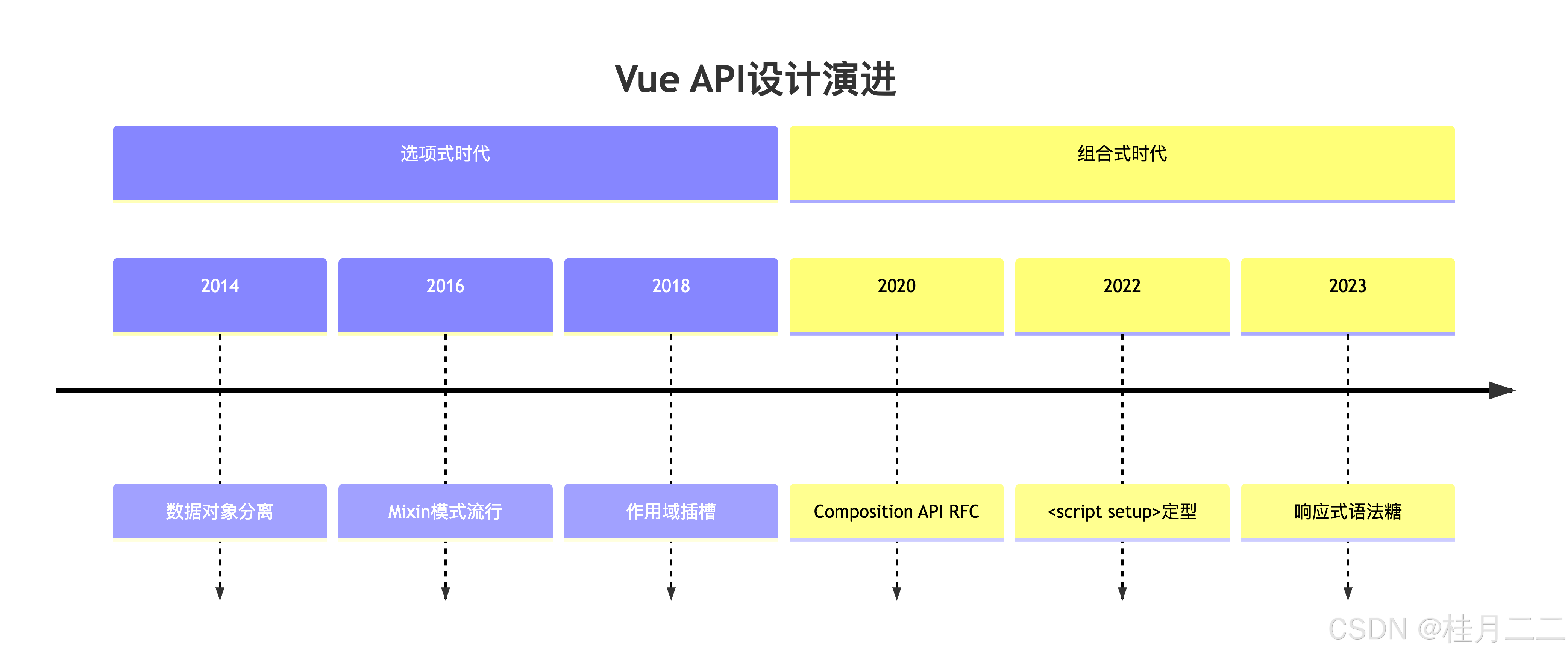 Vue API设计演进

选项式时代

组合式时代

2014

2016

2018

2020

2022

2023

数据对象分离

Mixin模式流行

作用域插槽

Composition API RFC

<script setup>定型

响应式语法糖

CSDN @桂月二二